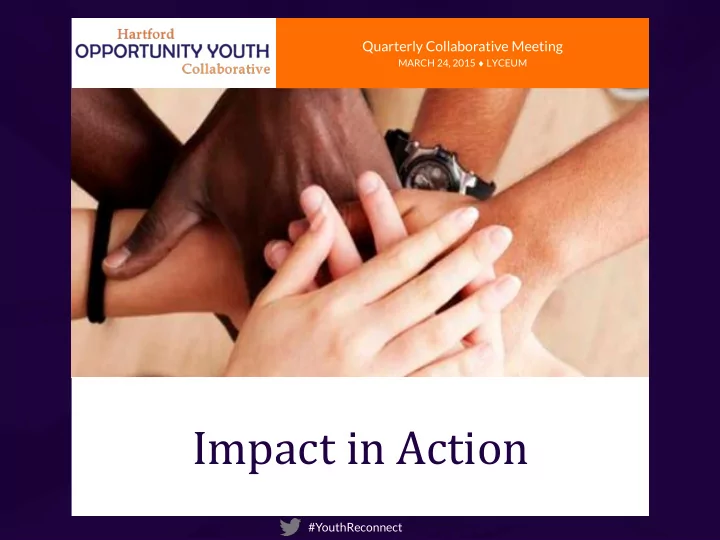 Hartford
OPPORTUNITY YOUTH
Collaborative

Quarterly Collaborative Meeting
MARCH 24, 2015 • LYCEUM

Impact in Action

#YouthReconnect